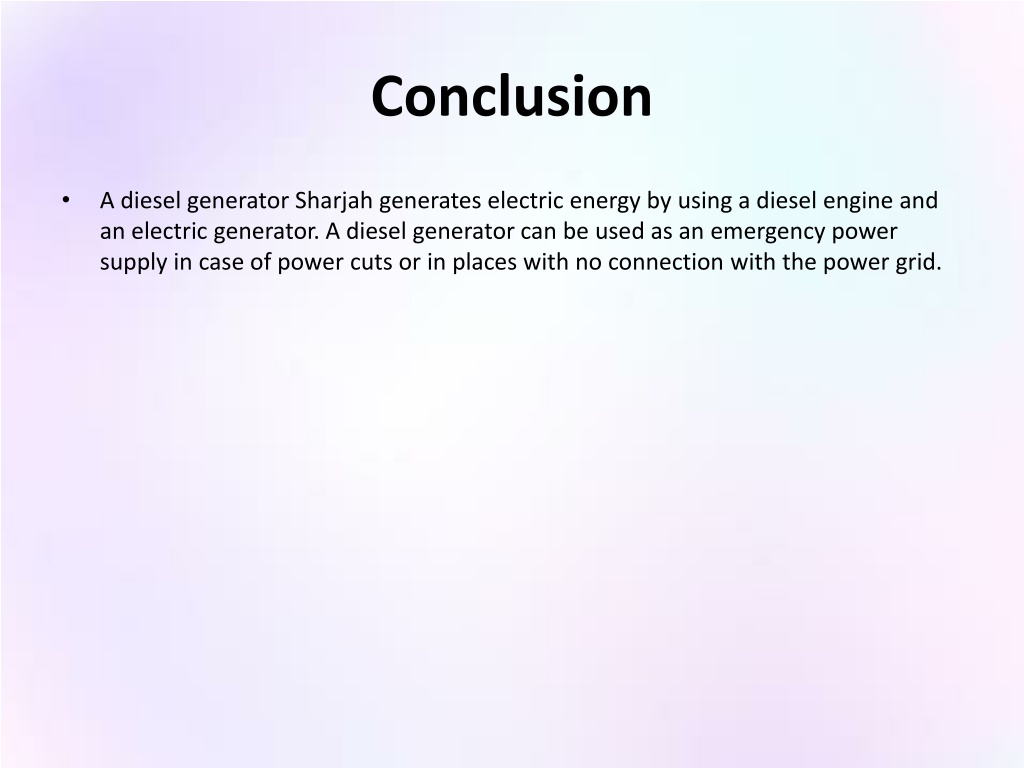 Conclusion

• A diesel generator Sharjah generates electric energy by using a diesel engine and an electric generator. A diesel generator can be used as an emergency power supply in case of power cuts or in places with no connection with the power grid.